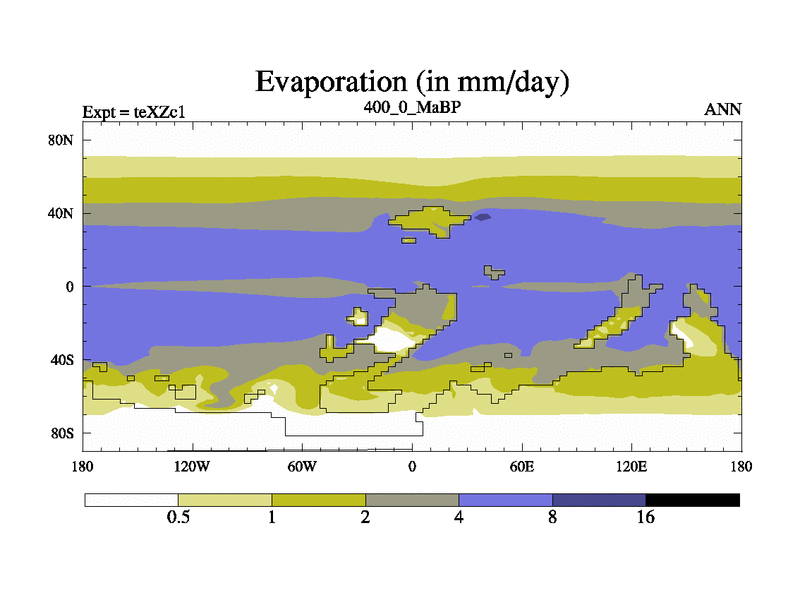 Evaporation (in mm/day)

Expt = teXZc1
400_0_MaBP
ANN

80N
40N
0
40S
80S

180
120W
60W
0
60E
120E
180

0.5
1
2
4
8
16